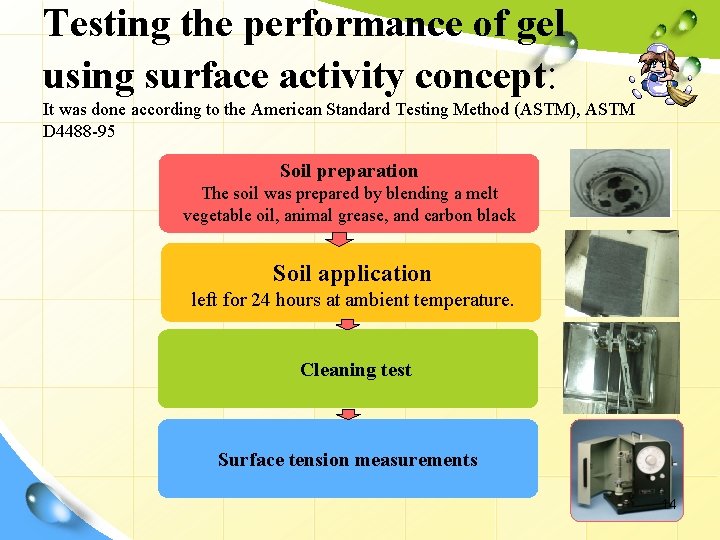 Testing the performance of gel using surface activity concept:
It was done according to the American Standard Testing Method (ASTM), ASTM D4488-95

Soil preparation
The soil was prepared by blending a melt vegetable oil, animal grease, and carbon black

Soil application
left for 24 hours at ambient temperature.

Cleaning test

Surface tension measurements

14